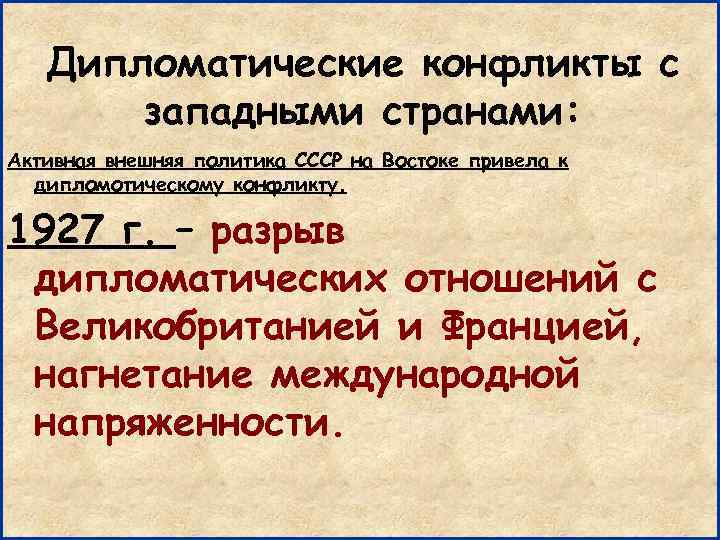 Дипломатические конфликты с западными странами:

Активная внешняя политика СССР на Востоке привела к дипломотическому конфликту.

1927 г. – разрыв дипломатических отношений с Великобританией и Францией, нагнетание международной напряженности.